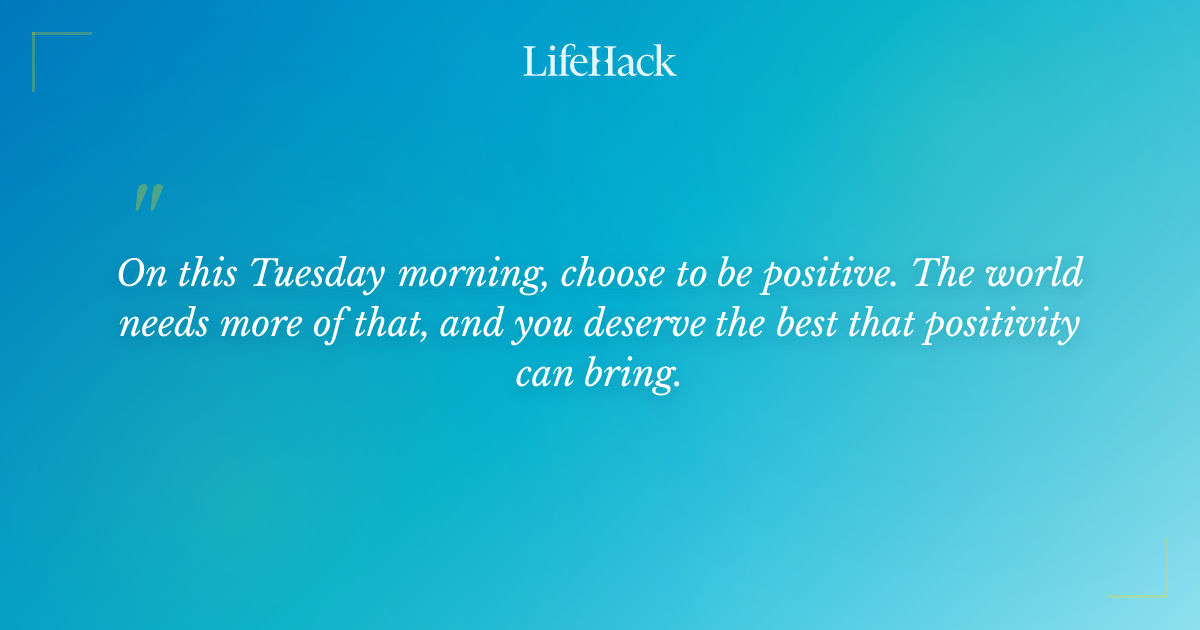 LifeHack

"

On this Tuesday morning, choose to be positive. The world needs more of that, and you deserve the best that positivity can bring.